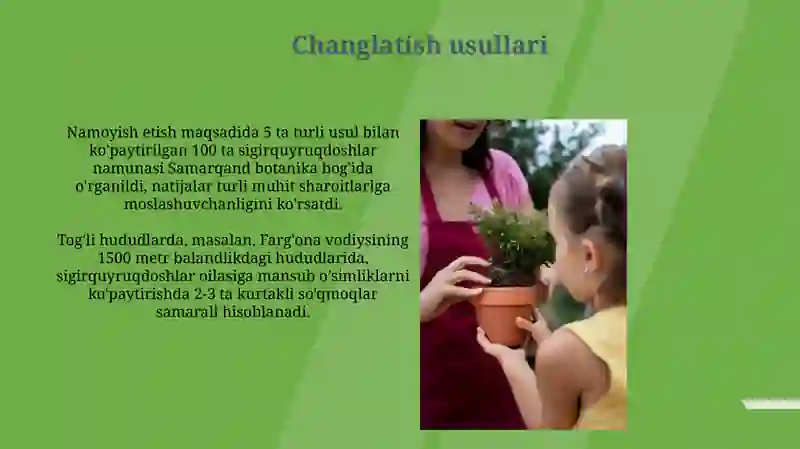 Changlatish usullari

Namoyish etish maqsadida 5 ta turli usul bilan ko'paytirilgan 100 ta sigirquyruqdoshlar namunasi Samarqand botanika bog'ida o'rganildi, natijalar turli muhit sharoitlariga moslashuvchanligini ko'rsatdi.

Tog'li hududlarda, masalan, Farg'ona vodiysining 1500 metr balandlikdagi hududlarida, sigirquyruqdoshlar oilasiga mansub o'simliklarni ko'paytirishda 2-3 ta kurtakli so'qmoqlar samarali hisoblanadi.